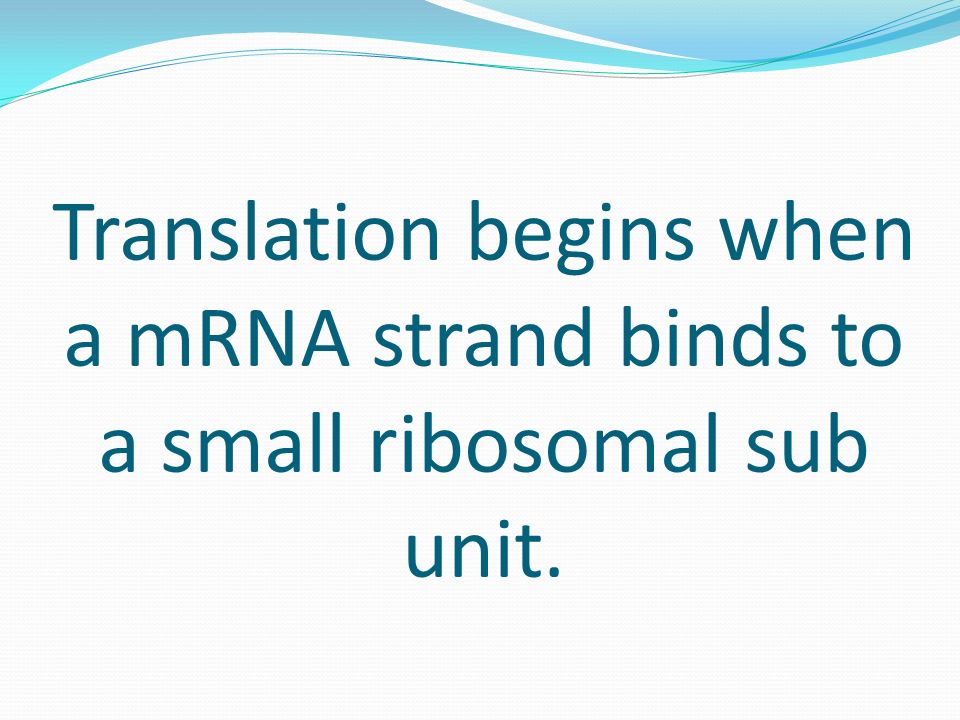 Translation begins when a mRNA strand binds to a small ribosomal sub unit.